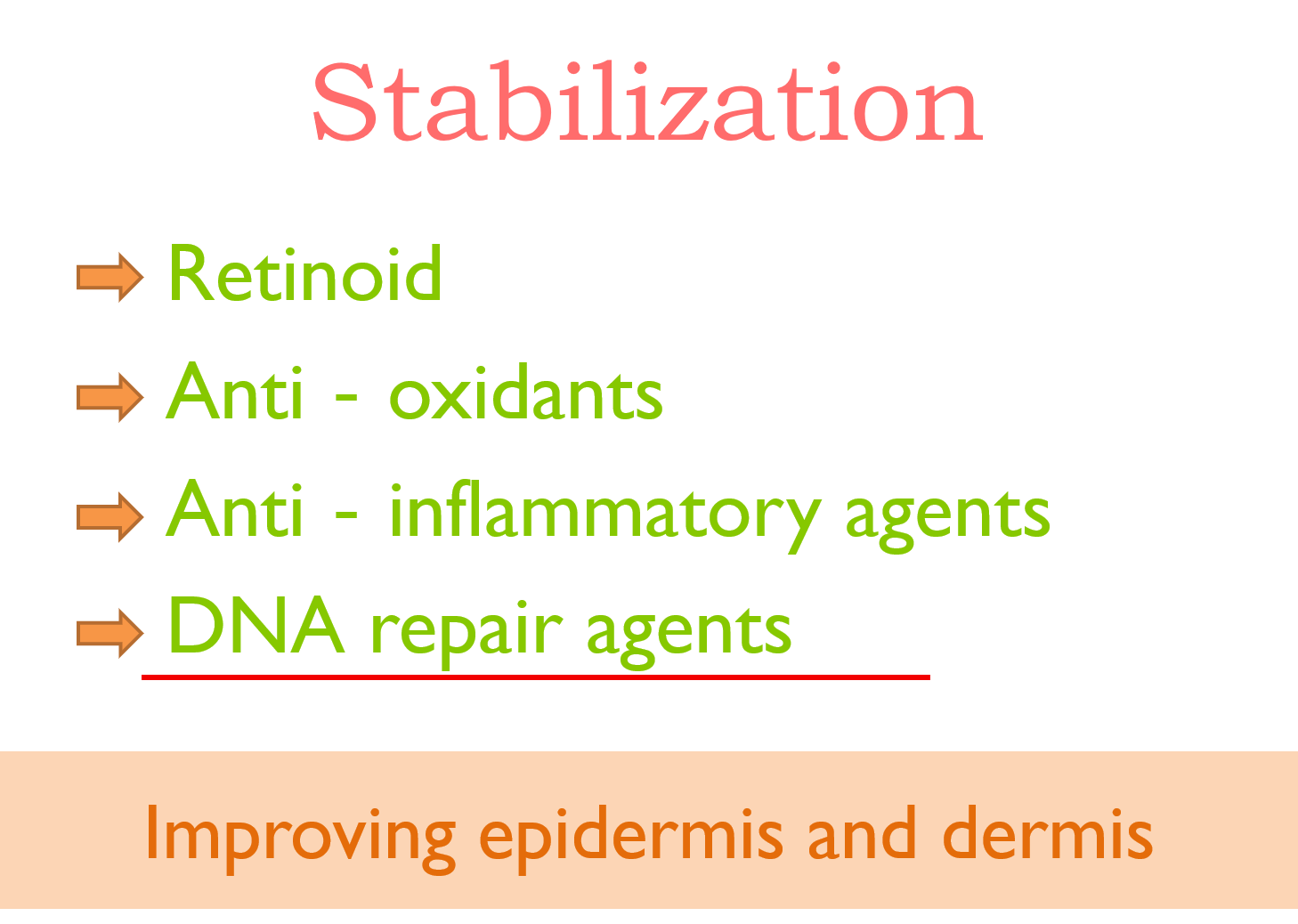 Stabilization

Retinoid

Anti - oxidants

Anti - inflammatory agents

DNA repair agents

Improving epidermis and dermis